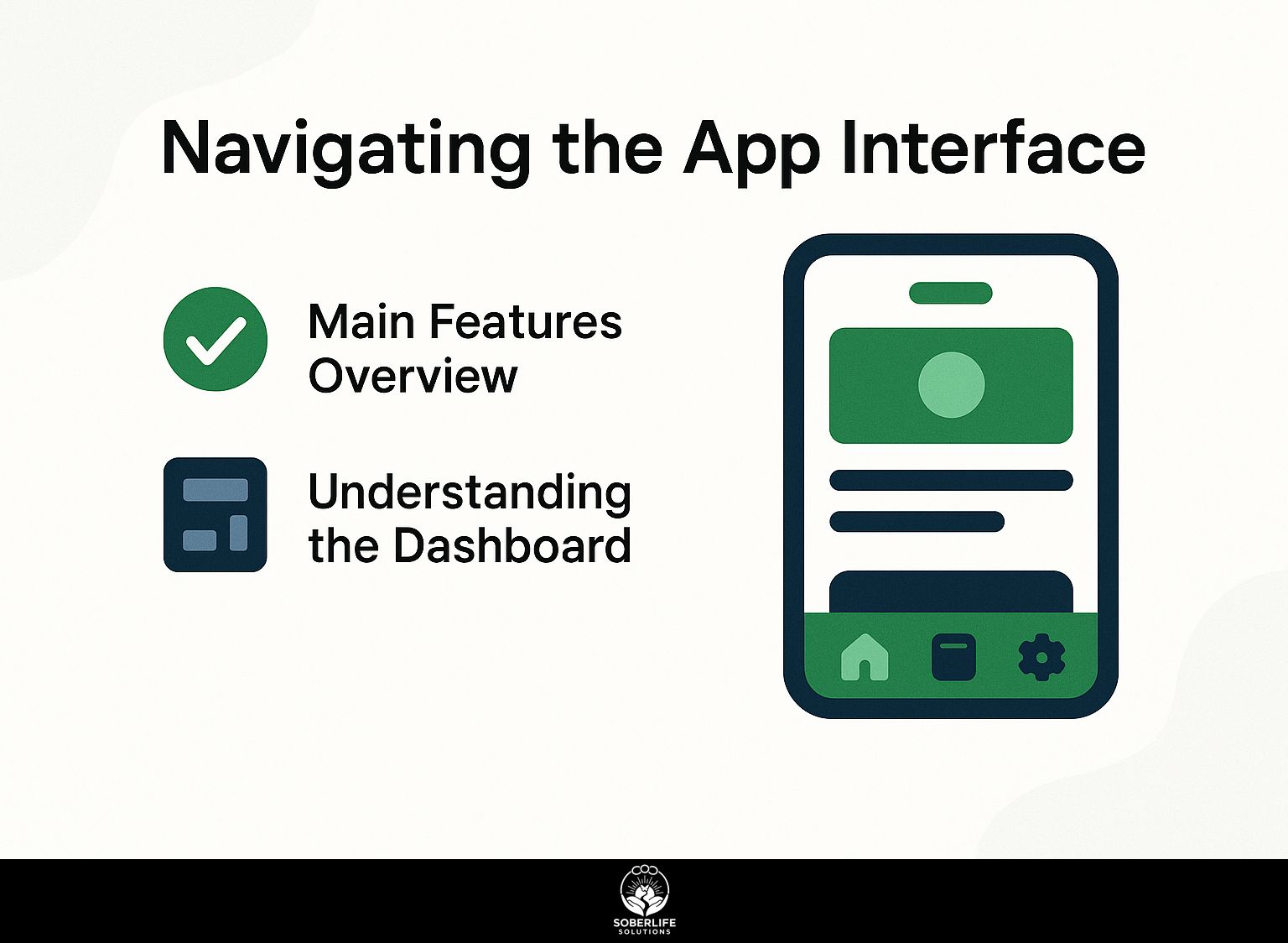 Navigating the App Interface

Main Features Overview

Understanding the Dashboard

SOBERLIFE
SOLUTIONS